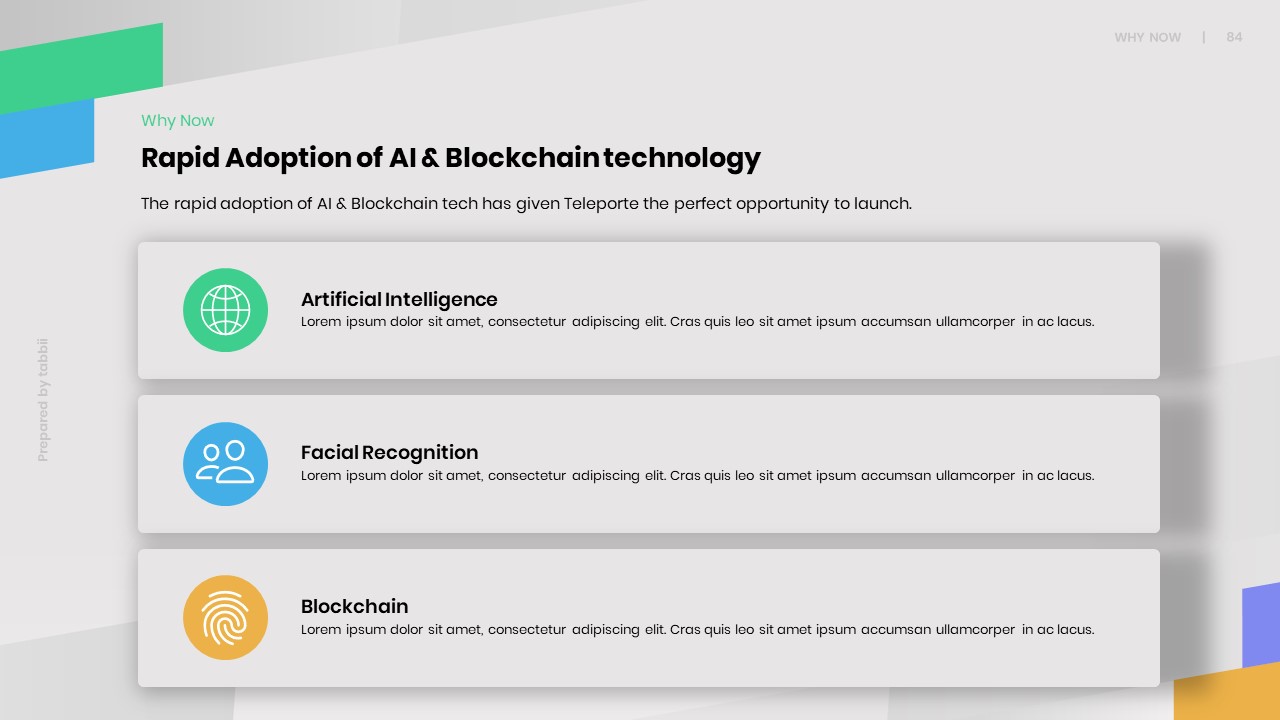 WHY NOW | 84

Why Now

Rapid Adoption of AI & Blockchain technology

The rapid adoption of AI & Blockchain tech has given Teleporte the perfect opportunity to launch.

Artificial Intelligence
Lorem ipsum dolor sit amet, consectetur adipiscing elit. Cras quis leo sit amet ipsum accumsan ullamcorper in ac lacus.

Facial Recognition
Lorem ipsum dolor sit amet, consectetur adipiscing elit. Cras quis leo sit amet ipsum accumsan ullamcorper in ac lacus.

Blockchain
Lorem ipsum dolor sit amet, consectetur adipiscing elit. Cras quis leo sit amet ipsum accumsan ullamcorper in ac lacus.

Prepared by tabbii